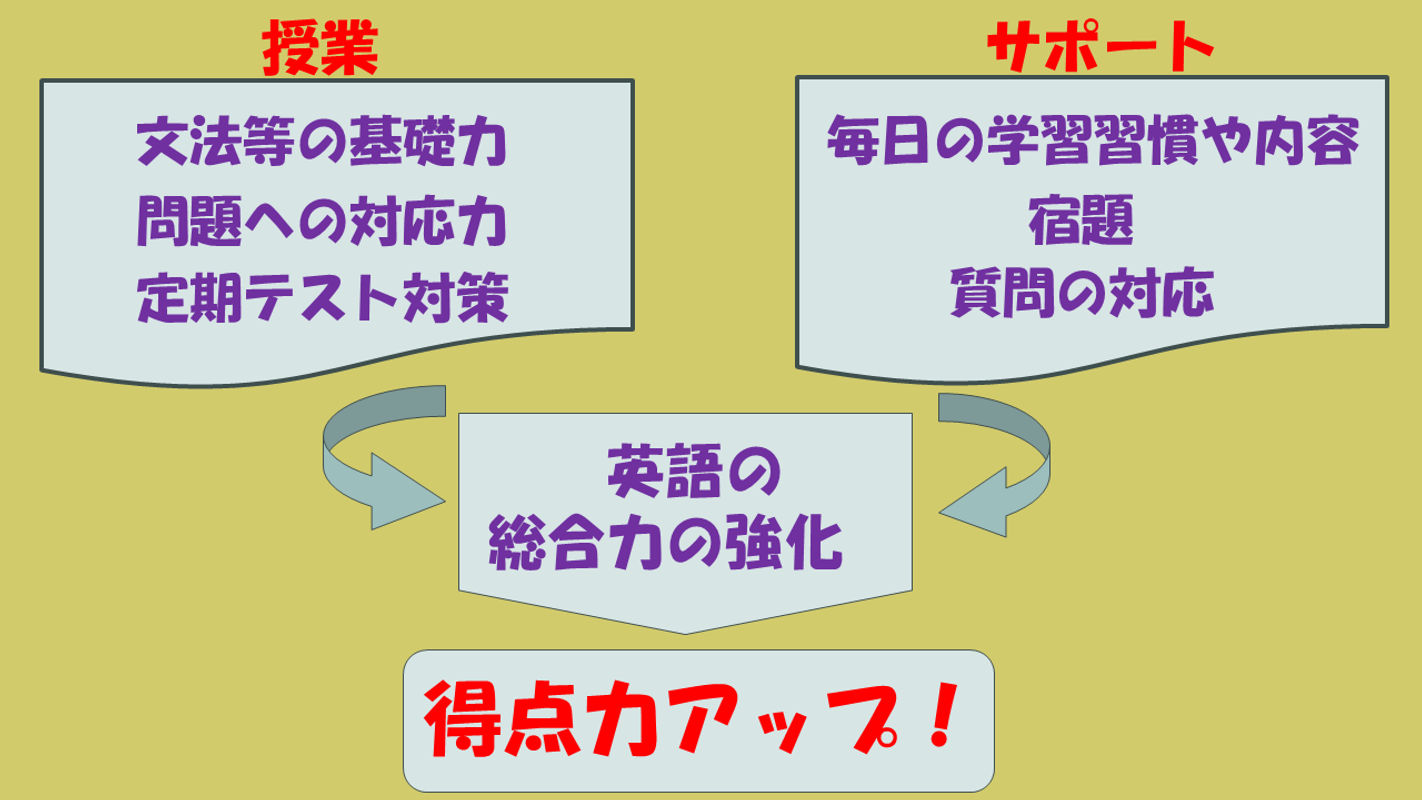 授業

文法等の基礎力
問題への対応力
定期テスト対策

サポート

毎日の学習習慣や内容
宿題
質問の対応

英語の
総合力の強化

得点力アップ！